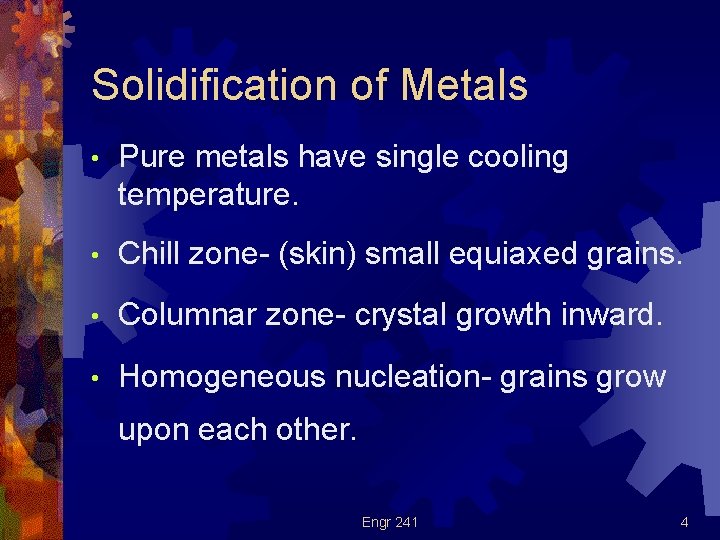 Solidification of Metals

• Pure metals have single cooling temperature.

• Chill zone- (skin) small equiaxed grains.

• Columnar zone- crystal growth inward.

• Homogeneous nucleation- grains grow upon each other.

Engr 241

4